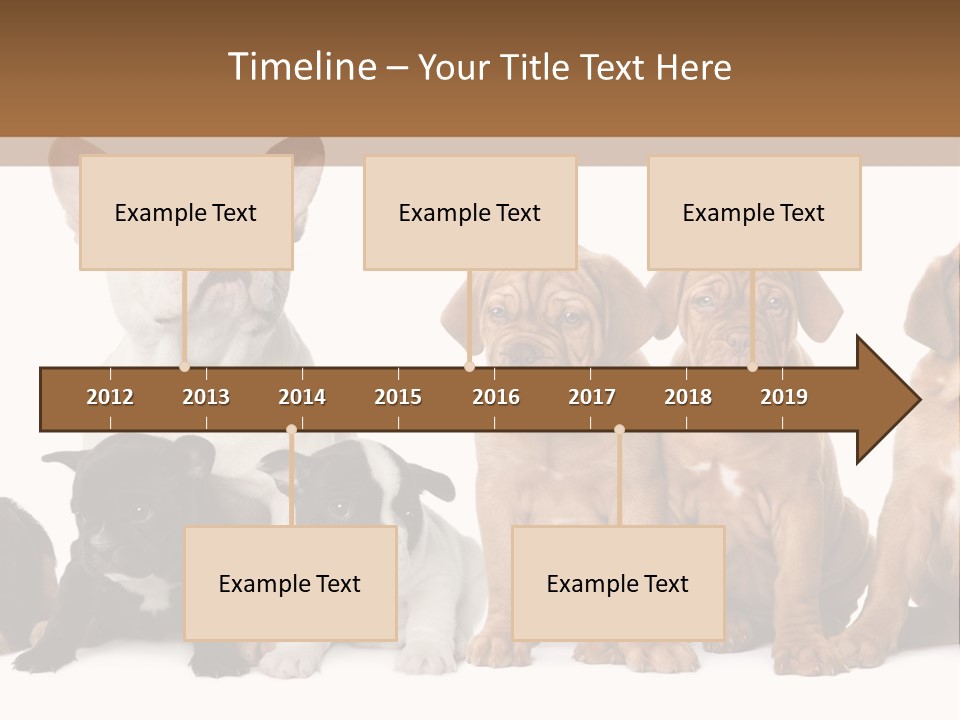 Timeline – Your Title Text Here

Example Text

Example Text

Example Text

2012 2013 2014 2015 2016 2017 2018 2019

Example Text

Example Text